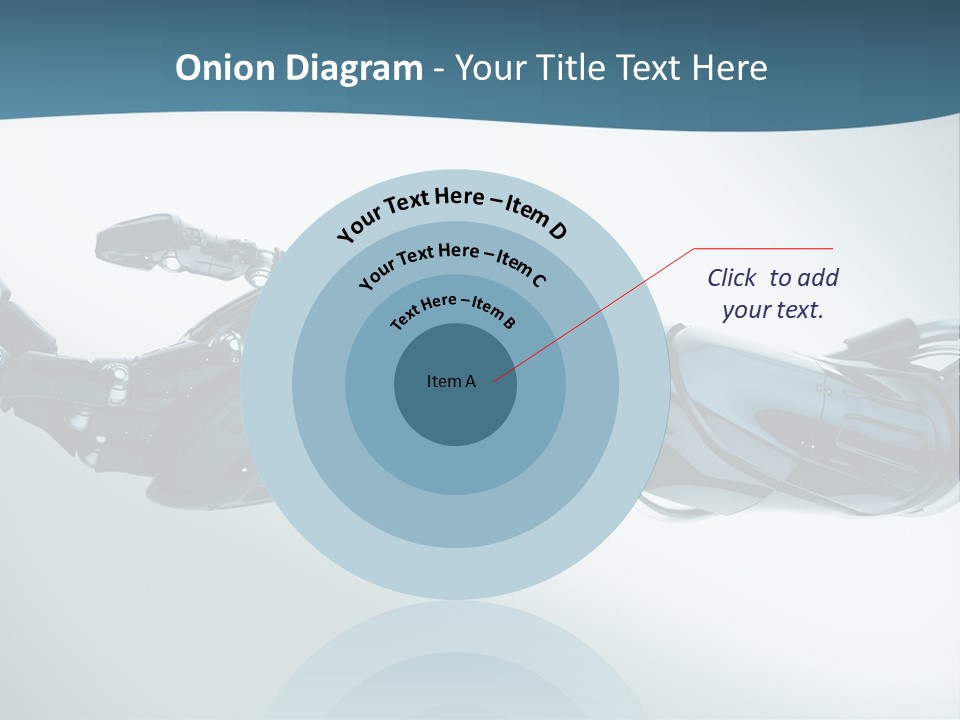 Onion Diagram - Your Title Text Here

Your Text Here – Item D

Your Text Here – Item C

Text Here – Item B

Item A

Click to add your text.